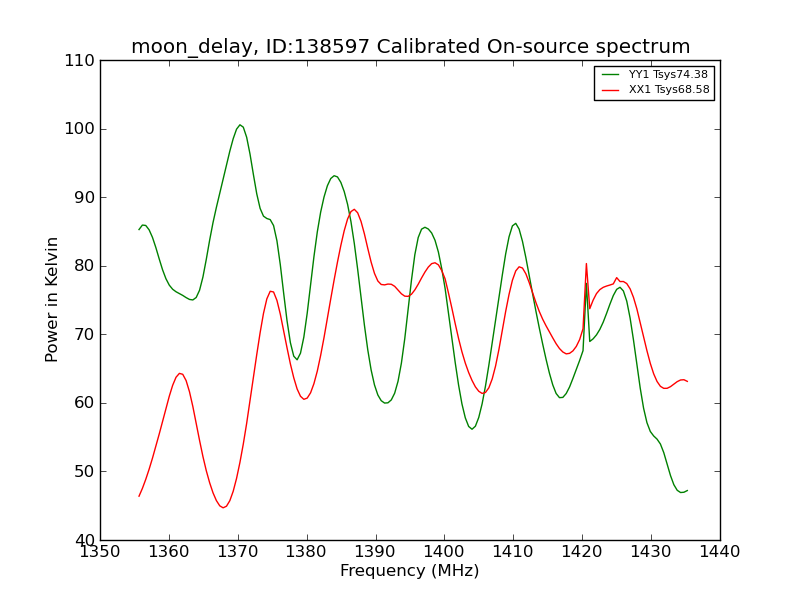 moon_delay, ID:138597 Calibrated On-source spectrum

YY1 Tsys74.38
XX1 Tsys68.58

Power in Kelvin

110
100
90
80
70
60
50
40

1350 1360 1370 1380 1390 1400 1410 1420 1430 1440

Frequency (MHz)